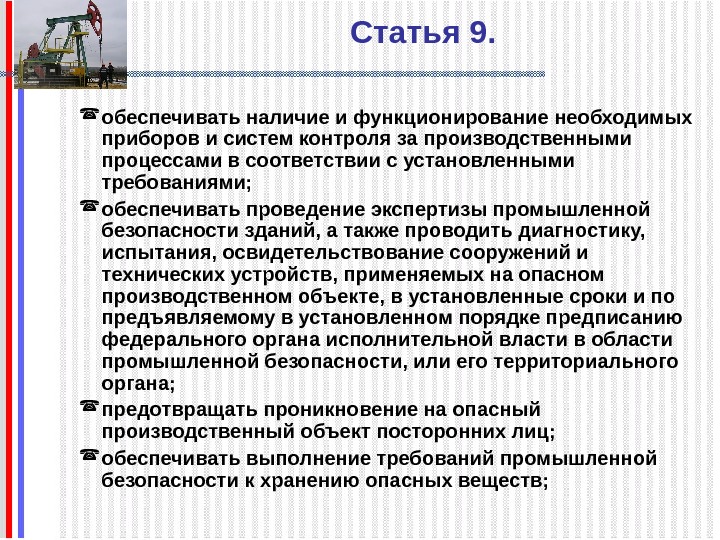 Статья 9.

обеспечивать наличие и функционирование необходимых приборов и систем контроля за производственными процессами в соответствии с установленными требованиями;

обеспечивать проведение экспертизы промышленной безопасности зданий, а также проводить диагностику, испытания, освидетельствование сооружений и технических устройств, применяемых на опасном производственном объекте, в установленные сроки и по предъявляемому в установленном порядке предписанию федерального органа исполнительной власти в области промышленной безопасности, или его территориального органа;

предотвращать проникновение на опасный производственный объект посторонних лиц;

обеспечивать выполнение требований промышленной безопасности к хранению опасных веществ;